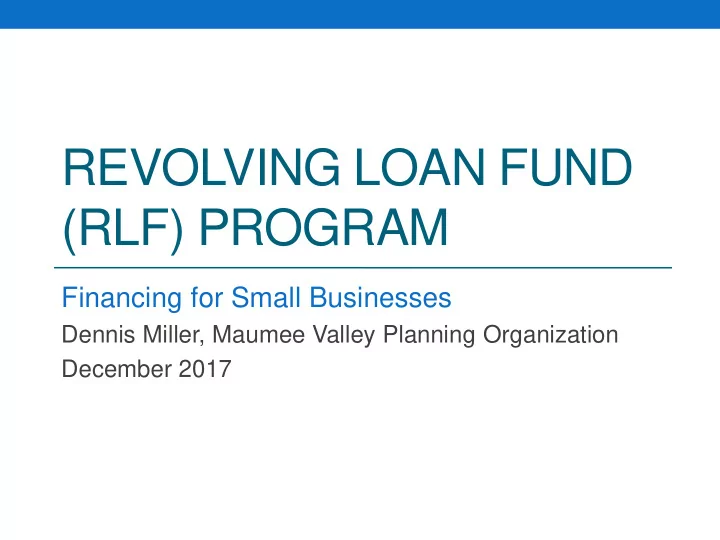 REVOLVING LOAN FUND (RLF) PROGRAM

Financing for Small Businesses

Dennis Miller, Maumee Valley Planning Organization

December 2017